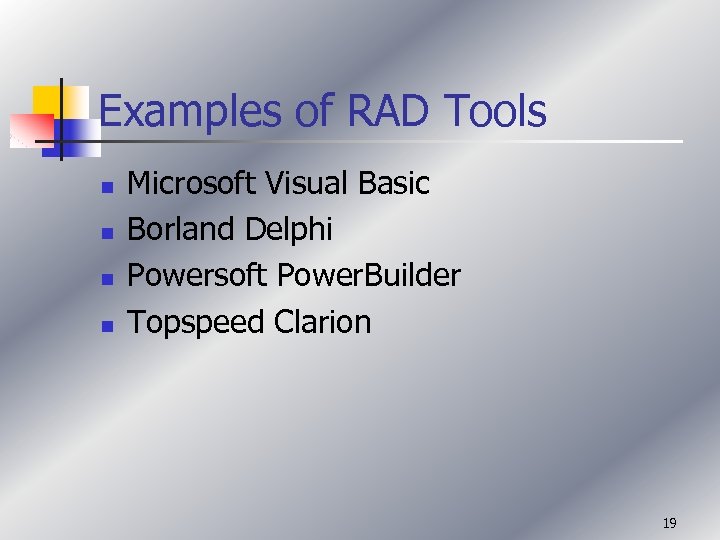 Examples of RAD Tools

- Microsoft Visual Basic
- Borland Delphi
- Powersoft PowerBuilder
- Topspeed Clarion

19